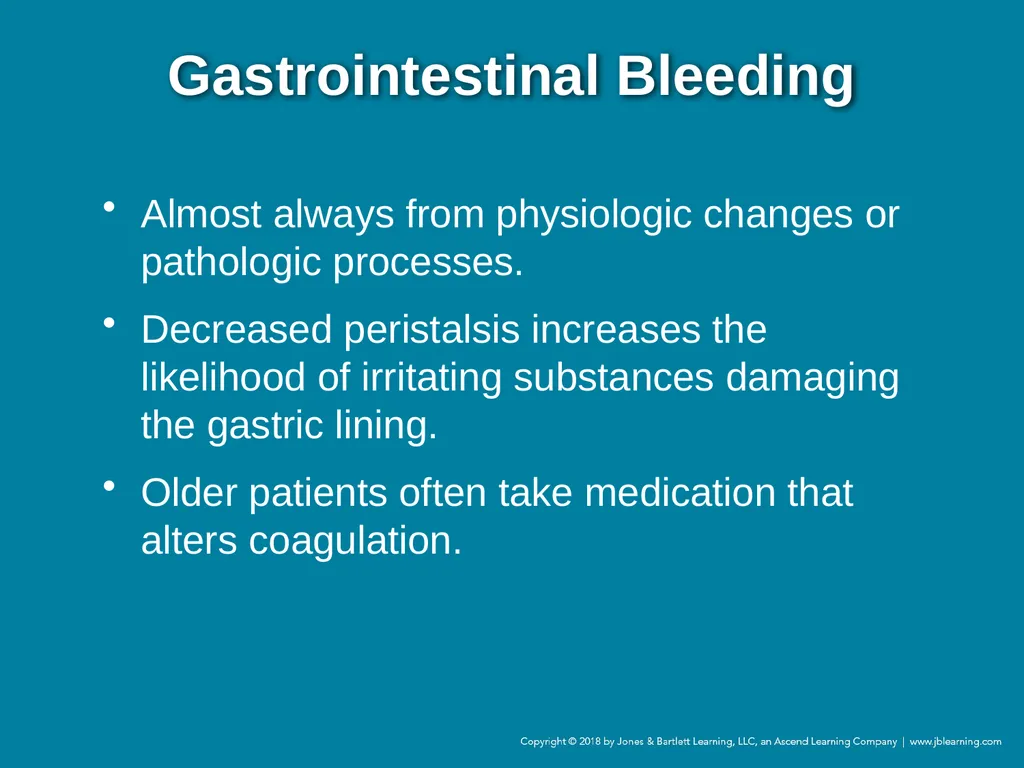 Gastrointestinal Bleeding

• Almost always from physiologic changes or pathologic processes.

• Decreased peristalsis increases the likelihood of irritating substances damaging the gastric lining.

• Older patients often take medication that alters coagulation.

Copyright © 2018 by Jones & Bartlett Learning, LLC, an Ascend Learning Company | www.jblearning.com